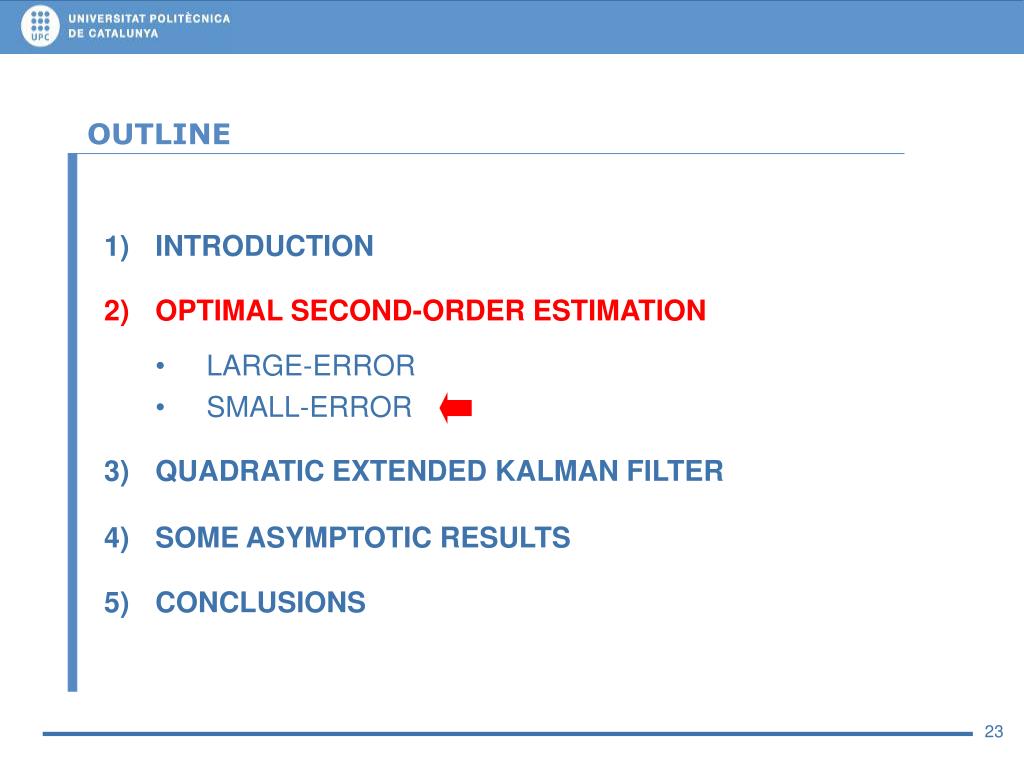 UPC
UNIVERSITAT POLITÈCNICA
DE CATALUNYA

OUTLINE

1) INTRODUCTION

2) OPTIMAL SECOND-ORDER ESTIMATION

• LARGE-ERROR
• SMALL-ERROR

3) QUADRATIC EXTENDED KALMAN FILTER

4) SOME ASYMPTOTIC RESULTS

5) CONCLUSIONS

23